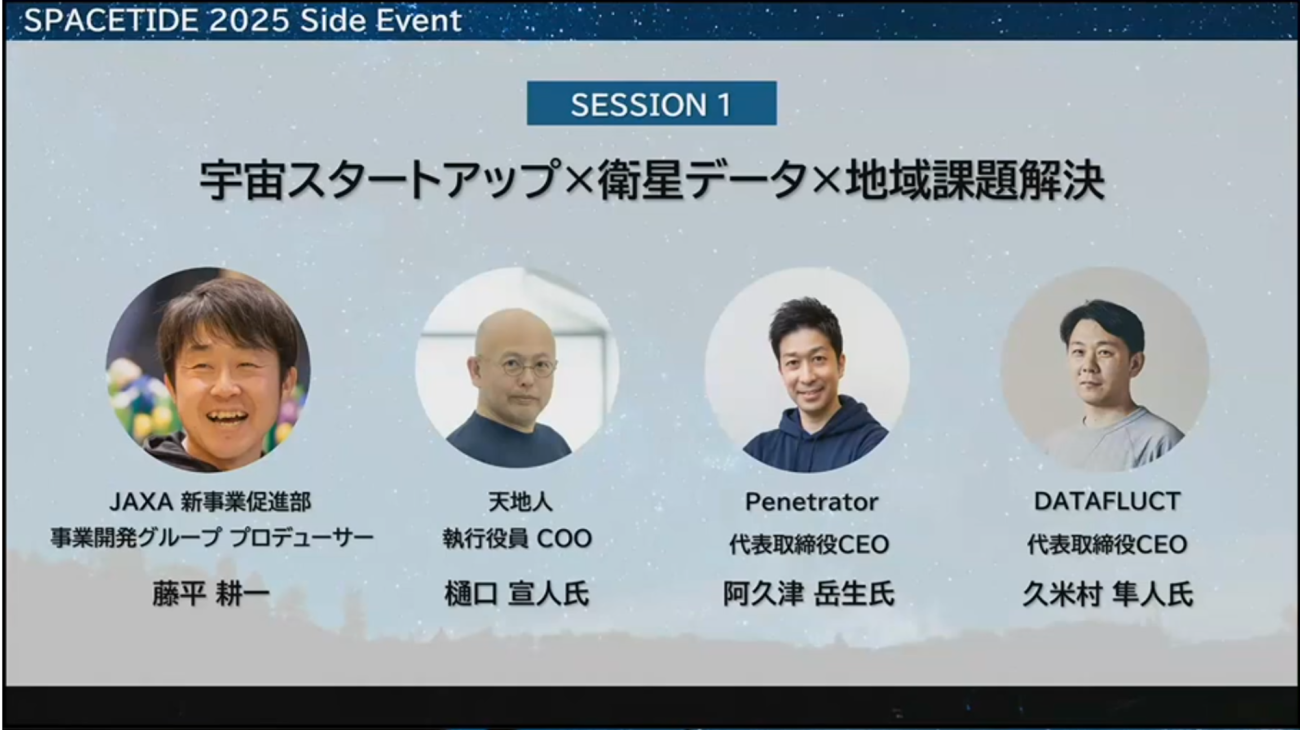 SPACETIDE 2025 Side Event

SESSION 1

宇宙スタートアップ×衛星データ×地域課題解決

JAXA 新事業促進部
事業開発グループ プロデューサー
藤平 耕一

天地人
執行役員 COO
樋口 宣人氏

Penetrator
代表取締役CEO
阿久津 岳生氏

DATAFLUCT
代表取締役CEO
久米村 隼人氏